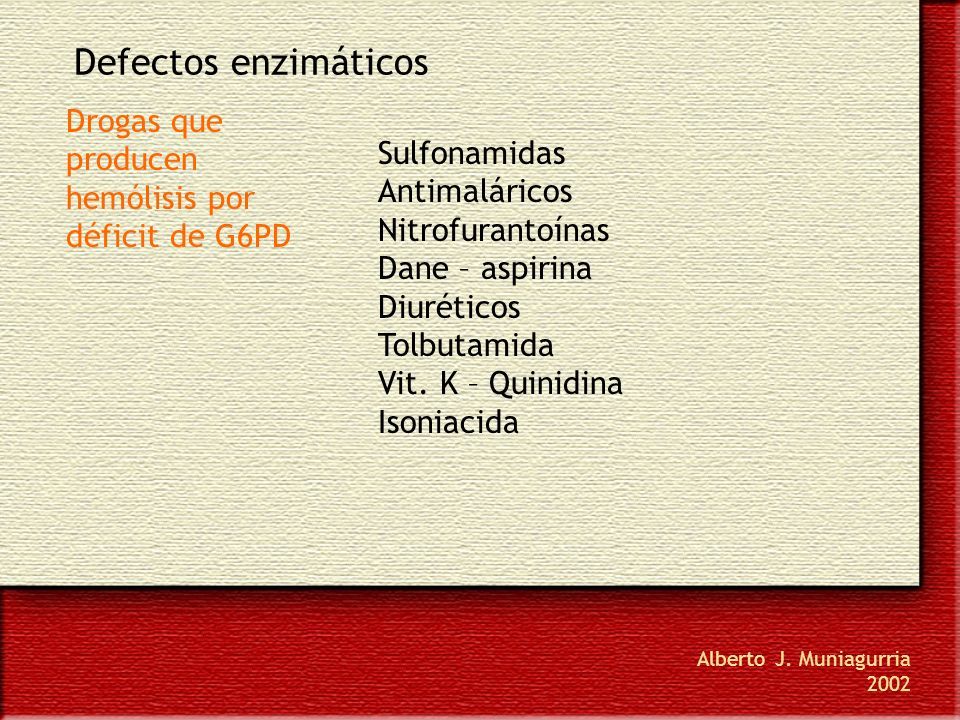 Defectos enzimáticos

Drogas que producen hemólisis por déficit de G6PD

Sulfonamidas
Antimaláricos
Nitrofurantoínas
Dane – aspirina
Diuréticos
Tolbutamida
Vit. K – Quinidina
Isoniacida

Alberto J. Muniagurria
2002